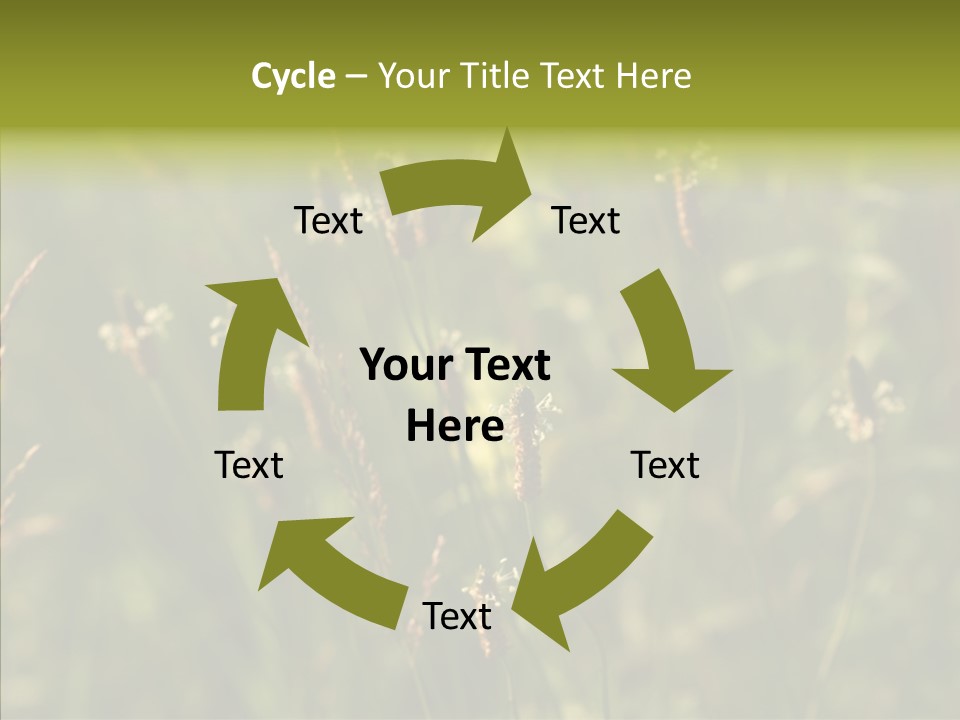 Cycle – Your Title Text Here

Text

Text

Your Text Here

Text

Text

Text